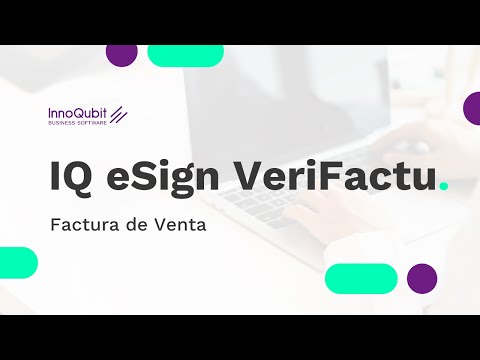 InnoQubit
BUSINESS SOFTWARE

IQ eSign VeriFactu.

Factura de Venta